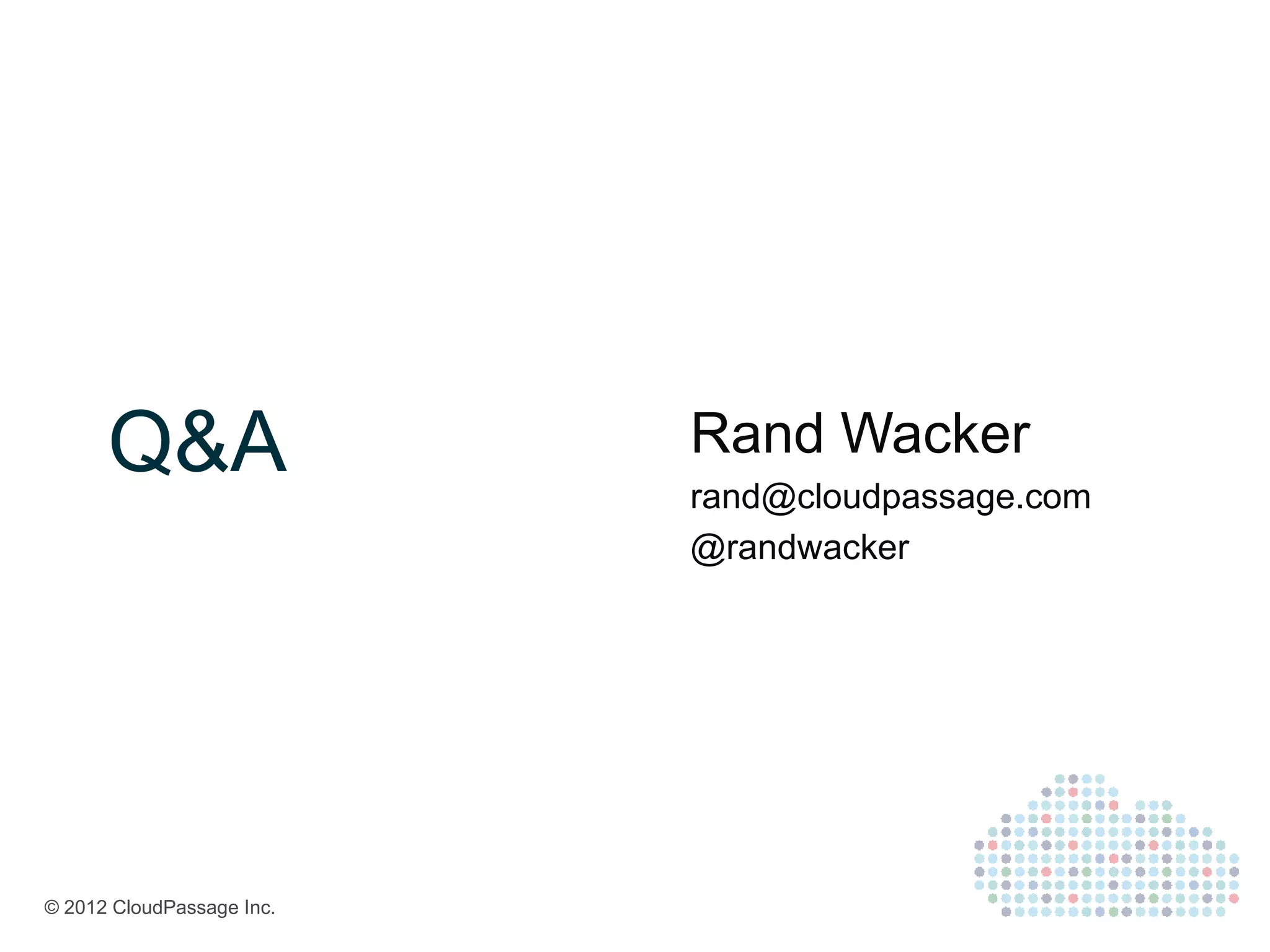 Q&A

Rand Wacker

rand@cloudpassage.com

@randwacker

© 2012 CloudPassage Inc.